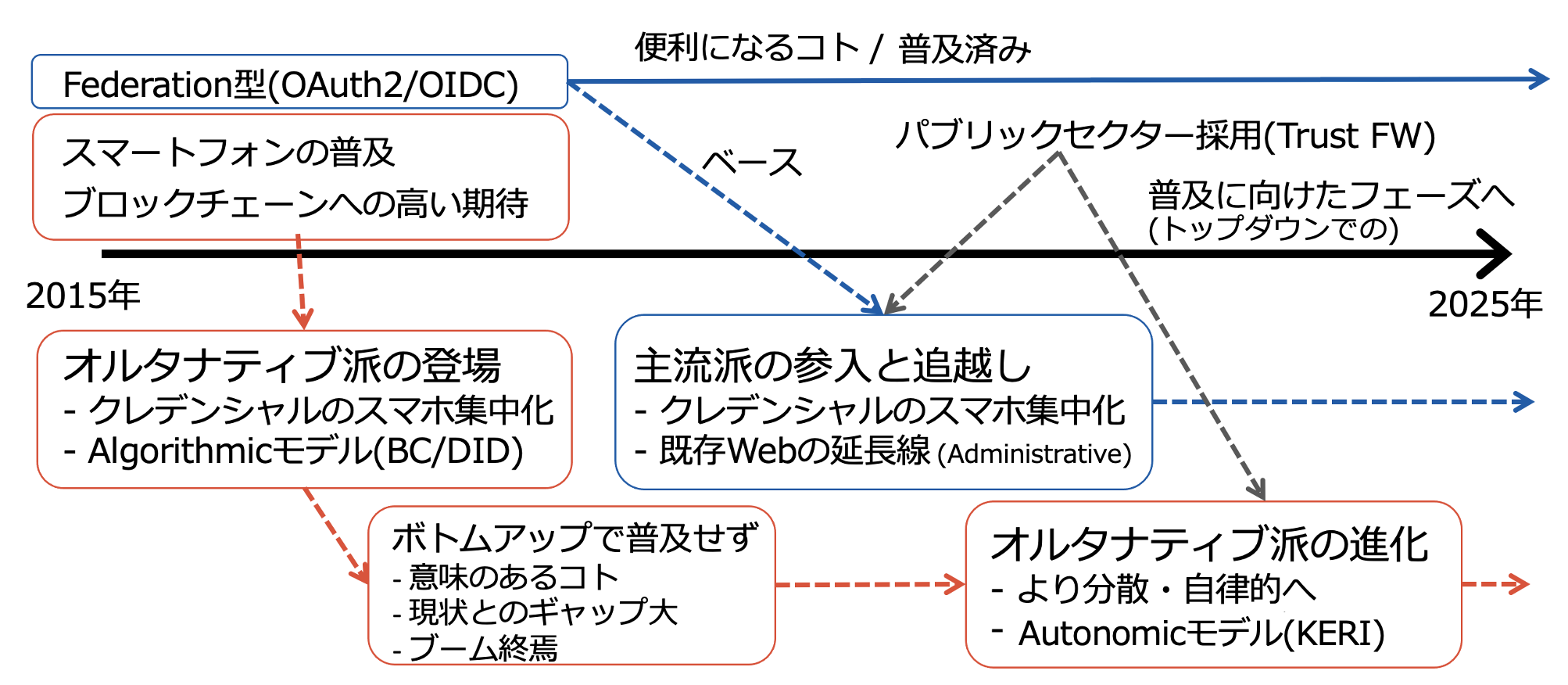 便利になるコト / 普及済み

Federation型(OAuth2/OIDC)

スマートフォンの普及
ブロックチェーンへの高い期待

ベース

パブリックセクター採用(Trust FW)

普及に向けたフェーズへ
(トップダウンでの)

2015年

2025年

オルタナティブ派の登場
- クレデンシャルのスマホ集中化
- Algorithmicモデル(BC/DID)

主流派の参入と追越し
- クレデンシャルのスマホ集中化
- 既存Webの延長線 (Administrative)

ボトムアップで普及せず
- 意味のあるコト
- 現状とのギャップ大
- ブーム終焉

オルタナティブ派の進化
- より分散・自律的へ
- Autonomicモデル(KERI)